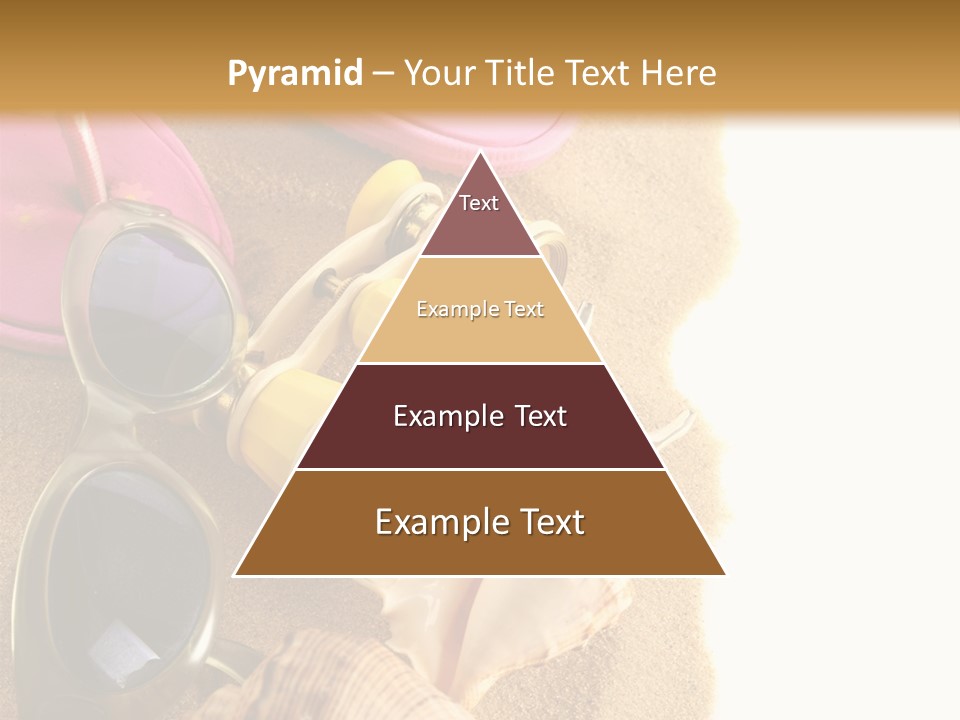 Pyramid – Your Title Text Here

Text

Example Text

Example Text

Example Text